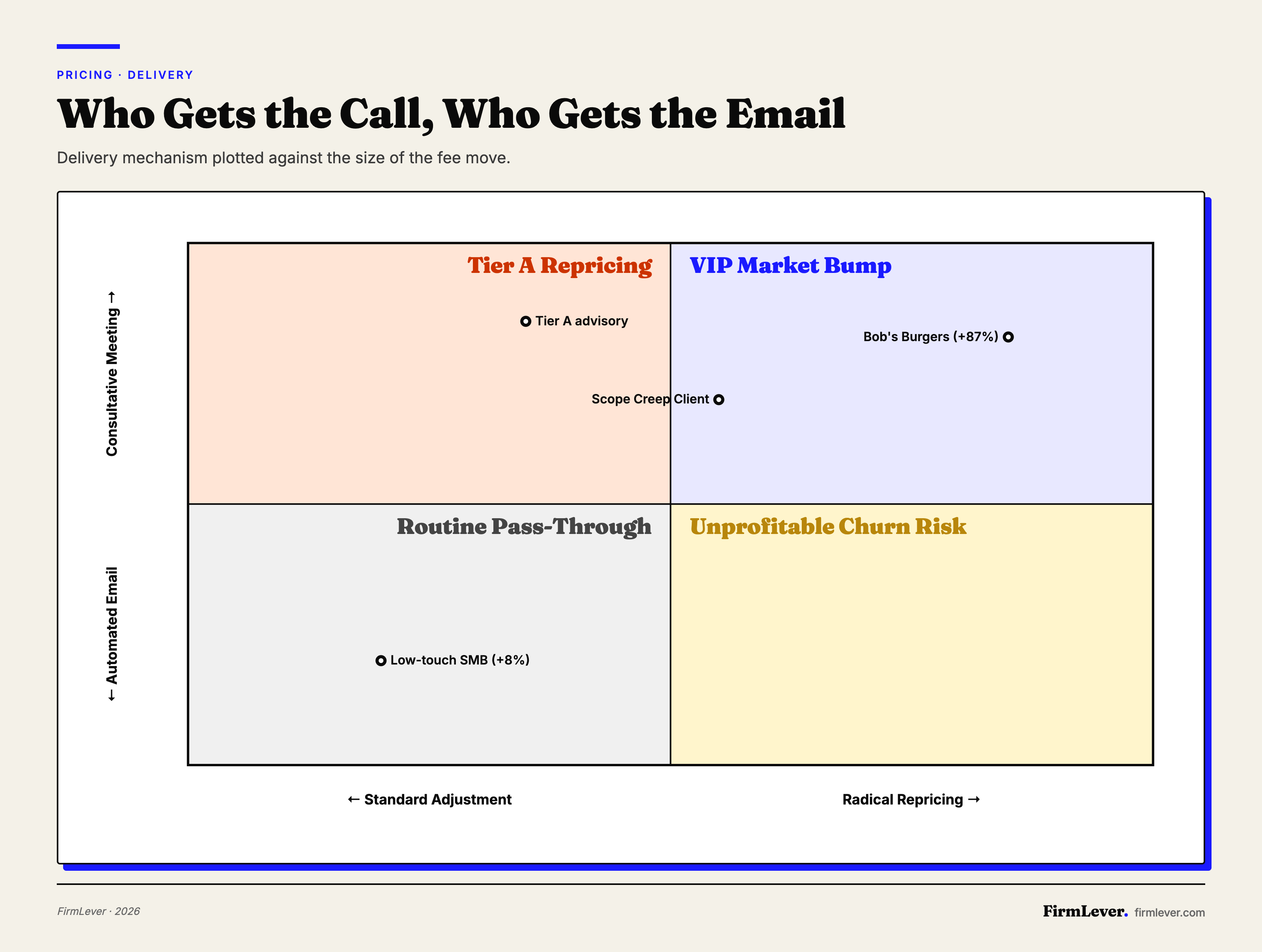 PRICING · DELIVERY

Who Gets the Call, Who Gets the Email

Delivery mechanism plotted against the size of the fee move.

Consultative Meeting →

← Automated Email

Tier A Repricing

Tier A advisory

VIP Market Bump

Bob's Burgers (+87%)

Scope Creep Client

Routine Pass-Through

Low-touch SMB (+8%)

Unprofitable Churn Risk

← Standard Adjustment

Radical Repricing →

FirmLever · 2026

FirmLever. firmlever.com